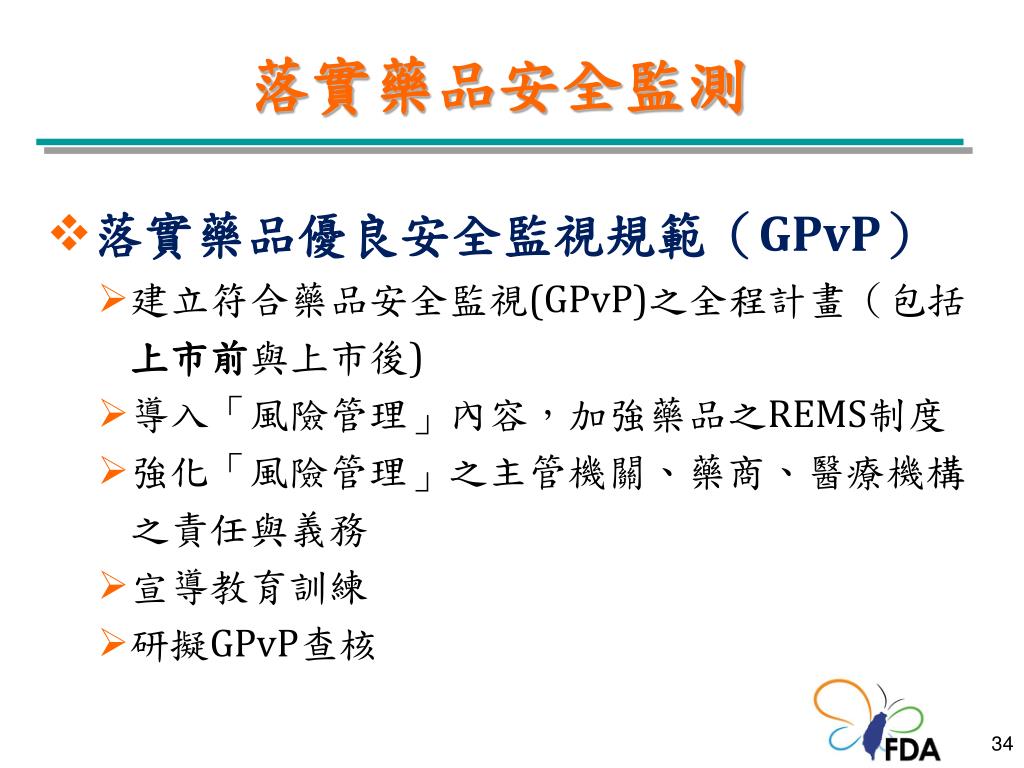 落實藥品安全監測

❖落實藥品優良安全監視規範（GPvP）

➢建立符合藥品安全監視(GPvP)之全程計畫（包括上市前與上市後)

➢導入「風險管理」內容，加強藥品之REMS制度

➢強化「風險管理」之主管機關、藥商、醫療機構之責任與義務

➢宣導教育訓練

➢研擬GPvP查核

FDA

34